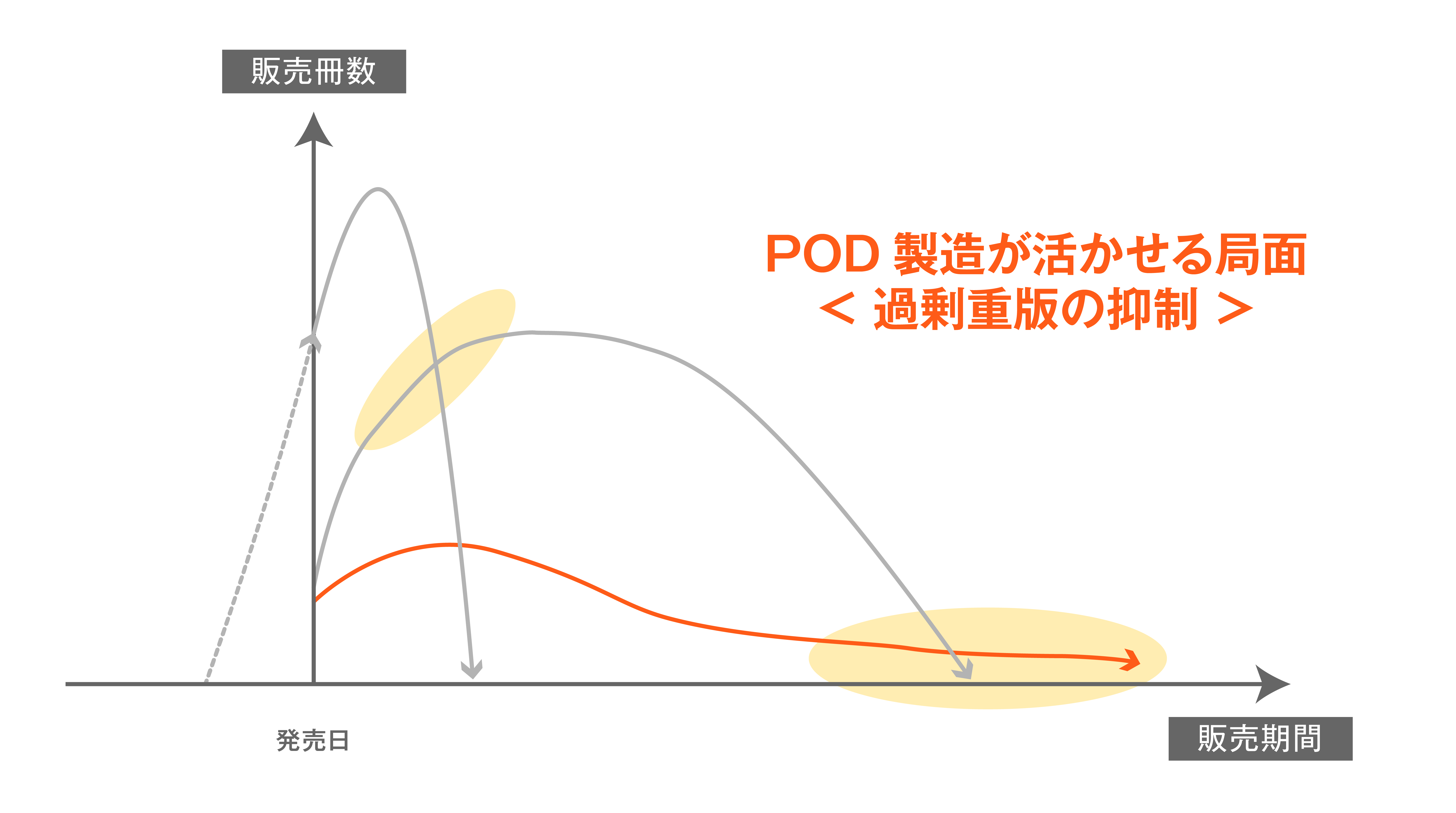 販売冊数

POD 製造が活かせる局面
＜ 過剰重版の抑制 ＞

発売日

販売期間